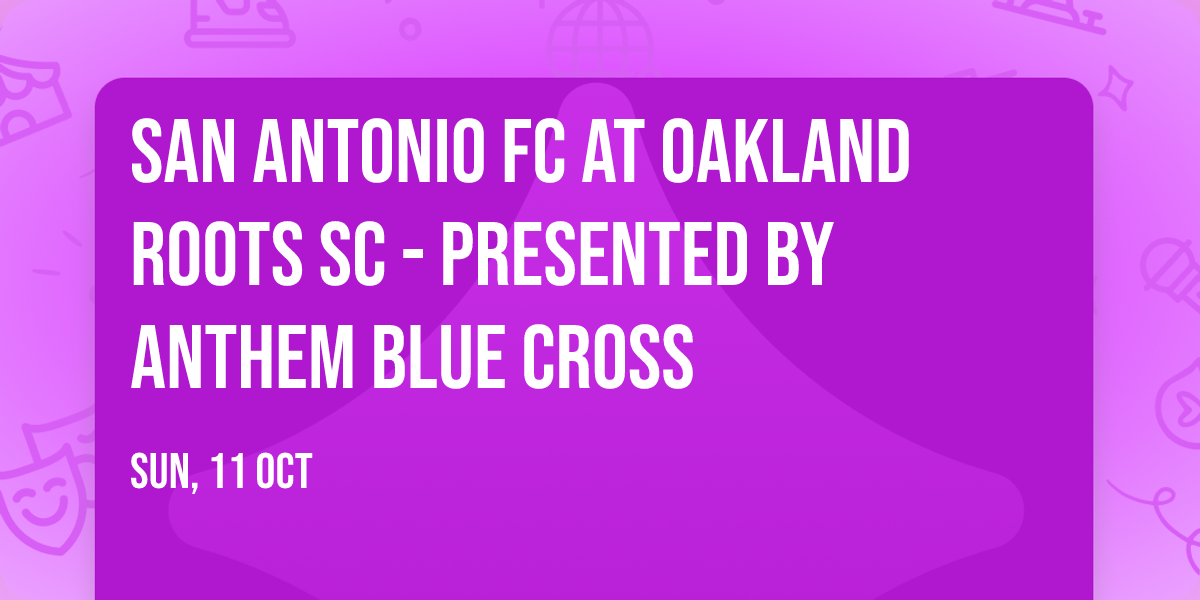 SAN ANTONIO FC AT OAKLAND ROOTS SC - PRESENTED BY ANTHEM BLUE CROSS

SUN, 11 OCT